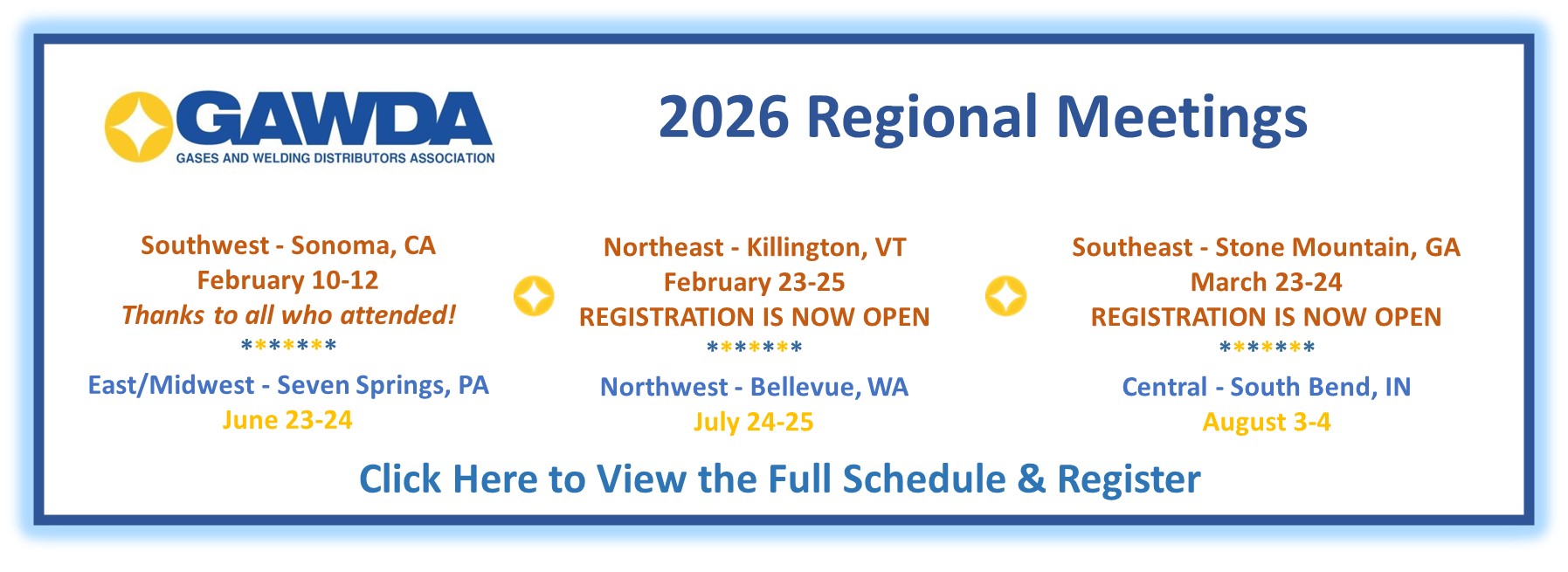 GAWDA
GASES AND WELDING DISTRIBUTORS ASSOCIATION

2026 Regional Meetings

Southwest - Sonoma, CA
February 10-12
Thanks to all who attended!
*******
East/Midwest - Seven Springs, PA
June 23-24

Northeast - Killington, VT
February 23-25
REGISTRATION IS NOW OPEN
*******
Northwest - Bellevue, WA
July 24-25

Southeast - Stone Mountain, GA
March 23-24
REGISTRATION IS NOW OPEN
*******
Central - South Bend, IN
August 3-4

Click Here to View the Full Schedule & Register